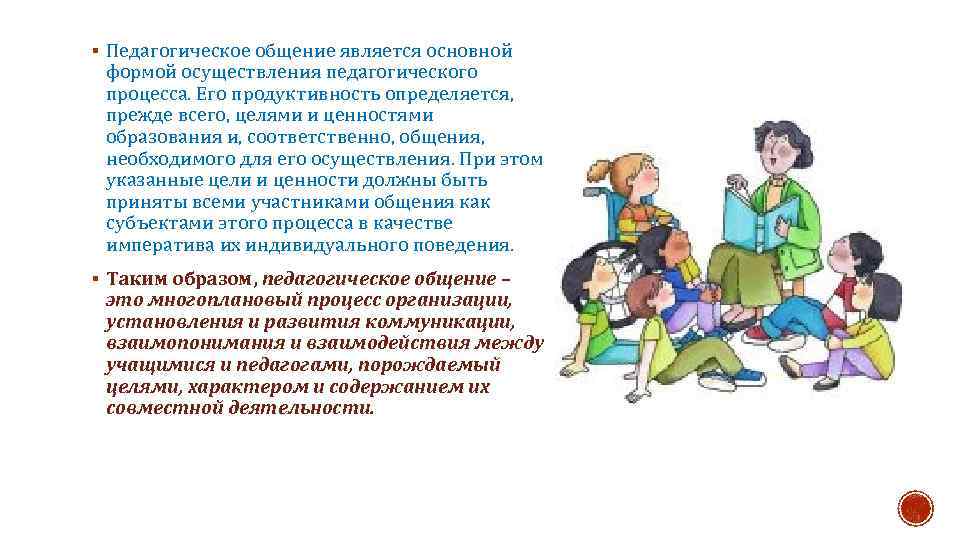 ▪ Педагогическое общение является основной формой осуществления педагогического процесса. Его продуктивность определяется, прежде всего, целями и ценностями образования и, соответственно, общения, необходимого для его осуществления. При этом указанные цели и ценности должны быть приняты всеми участниками общения как субъектами этого процесса в качестве императива их индивидуального поведения.

▪ Таким образом, педагогическое общение – это многоплановый процесс организации, установления и развития коммуникации, взаимопонимания и взаимодействия между учащимися и педагогами, порождаемый целями, характером и содержанием их совместной деятельности.